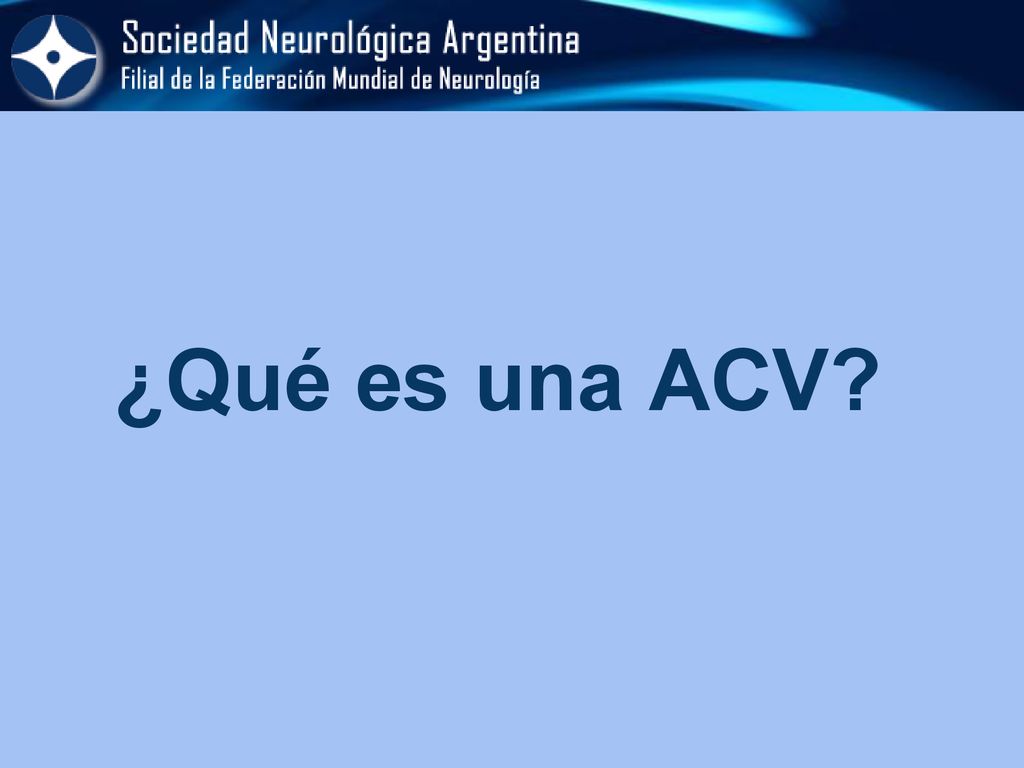 Sociedad Neurológica Argentina
Filial de la Federación Mundial de Neurología

¿Qué es una ACV?